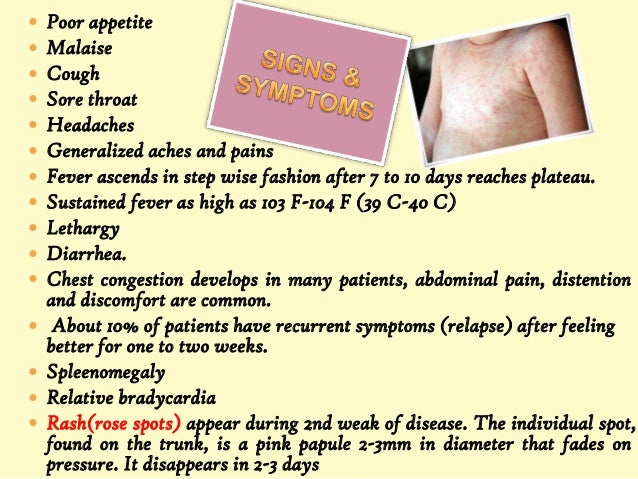 SIGNS & SYMPTOMS

- Poor appetite
- Malaise
- Cough
- Sore throat
- Headaches
- Generalized aches and pains
- Fever ascends in step wise fashion after 7 to 10 days reaches plateau.
- Sustained fever as high as 103 F-104 F (39 C-40 C)
- Lethargy
- Diarrhea.
- Chest congestion develops in many patients, abdominal pain, distention and discomfort are common.
- About 10% of patients have recurrent symptoms (relapse) after feeling better for one to two weeks.
- Spleenomegaly
- Relative bradycardia
- Rash(rose spots) appear during 2nd weak of disease. The individual spot, found on the trunk, is a pink papule 2-3mm in diameter that fades on pressure. It disappears in 2-3 days